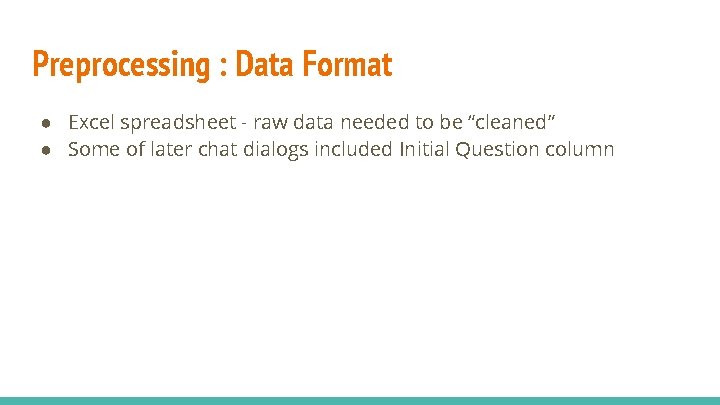 Preprocessing : Data Format

● Excel spreadsheet - raw data needed to be “cleaned”
● Some of later chat dialogs included Initial Question column